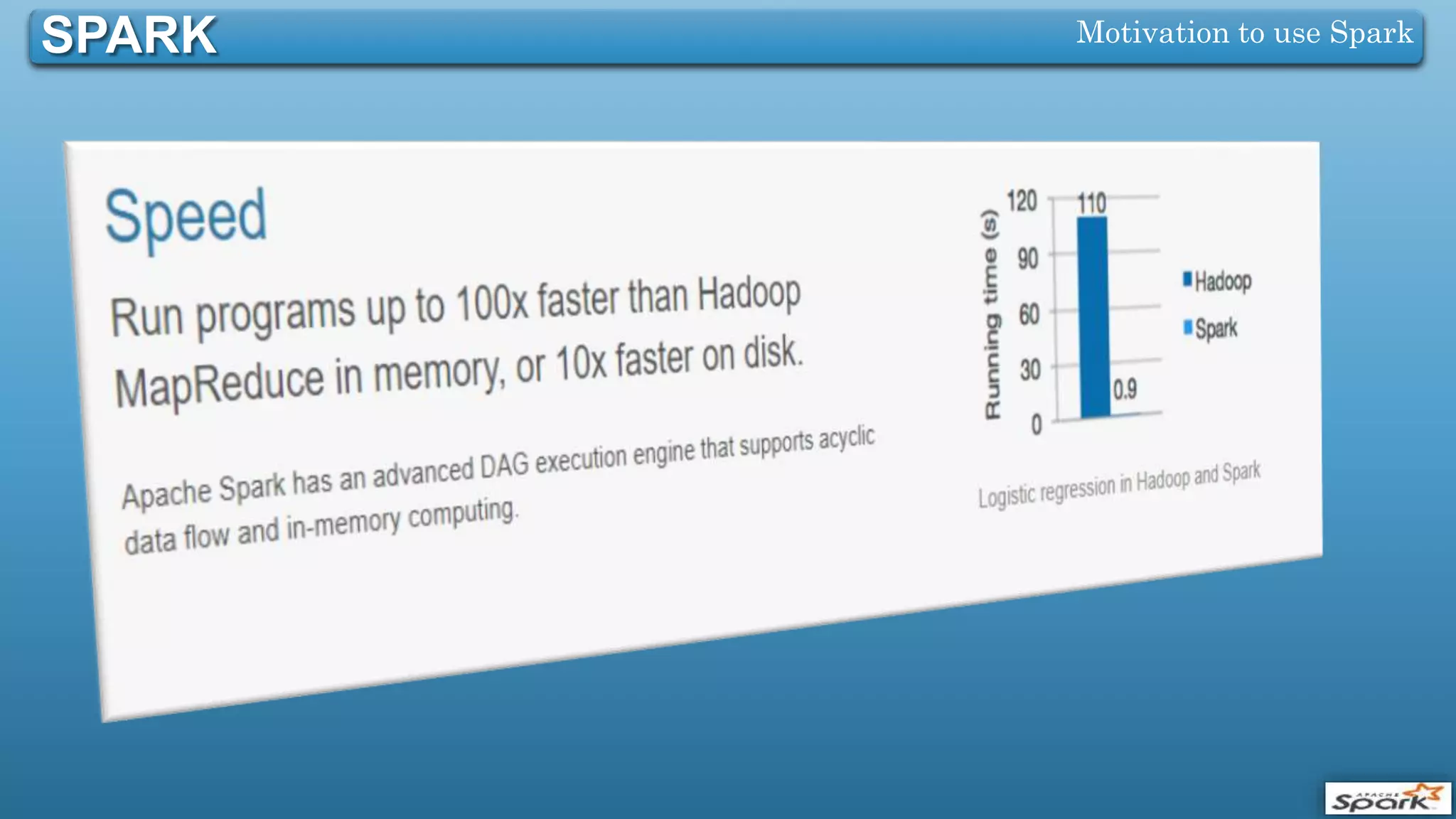 SPARK

Motivation to use Spark

Speed

Run programs up to 100x faster than Hadoop MapReduce in memory, or 10x faster on disk.

Apache Spark has an advanced DAG execution engine that supports acyclic data flow and in-memory computing.

Running time (s)

120
90
60
30
0

110

0.9

Hadoop
Spark

Logistic regression in Hadoop and Spark

APACHE Spark